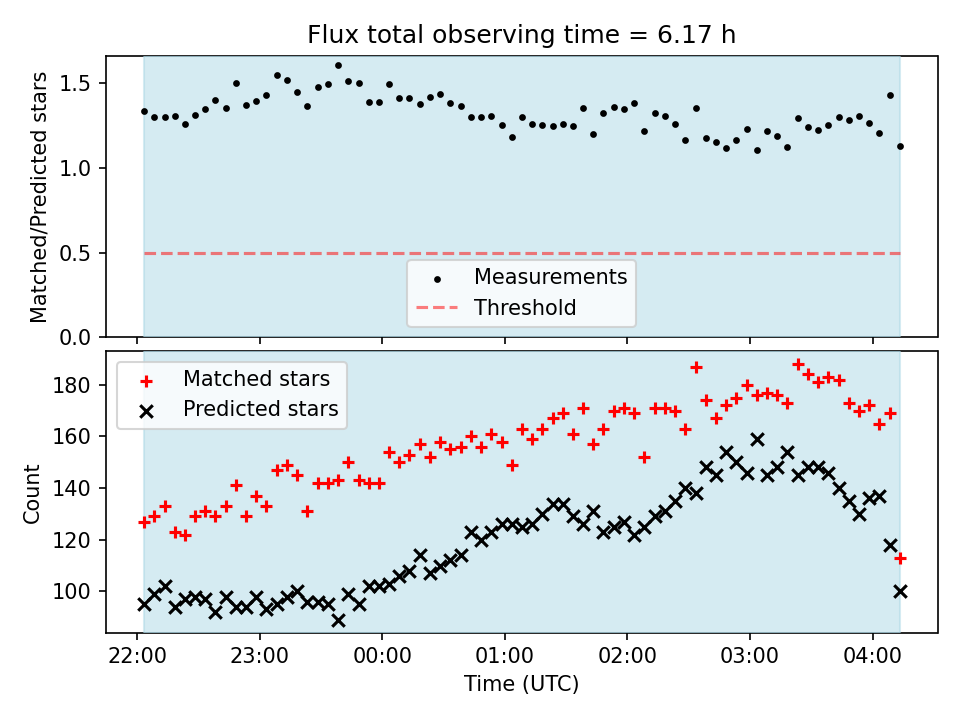 Flux total observing time = 6.17 h

Matched/Predicted stars

1.5
1.0
0.5
0.0

Measurements
Threshold

Matched stars
Predicted stars

Count

180
160
140
120
100

22:00
23:00
00:00
01:00
02:00
03:00
04:00

Time (UTC)